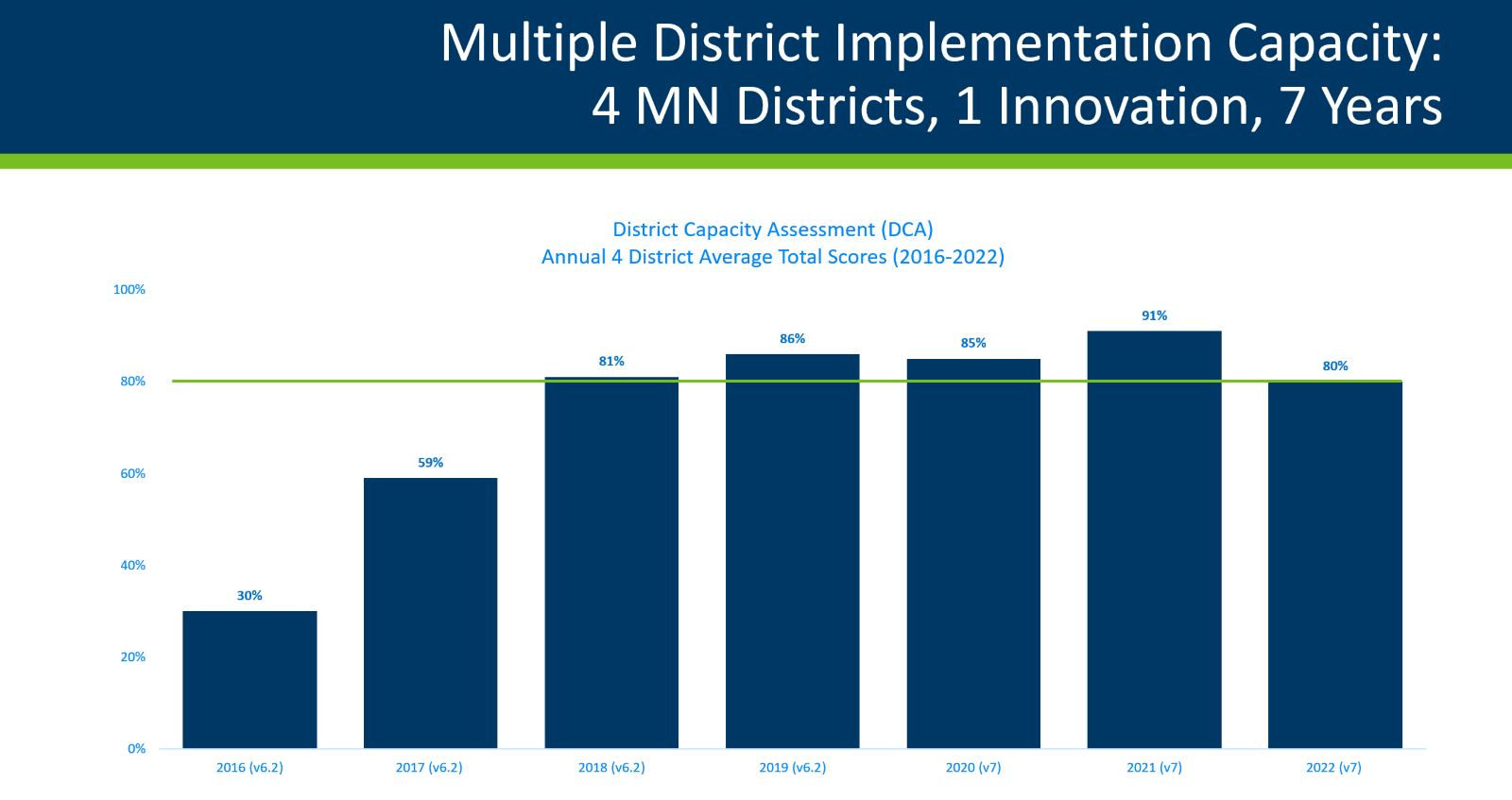 Multiple District Implementation Capacity:
4 MN Districts, 1 Innovation, 7 Years

District Capacity Assessment (DCA)
Annual 4 District Average Total Scores (2016-2022)

100%
80%
60%
40%
20%
0%

30%
59%
81%
86%
85%
91%
80%

2016 (v6.2)
2017 (v6.2)
2018 (v6.2)
2019 (v6.2)
2020 (v7)
2021 (v7)
2022 (v7)